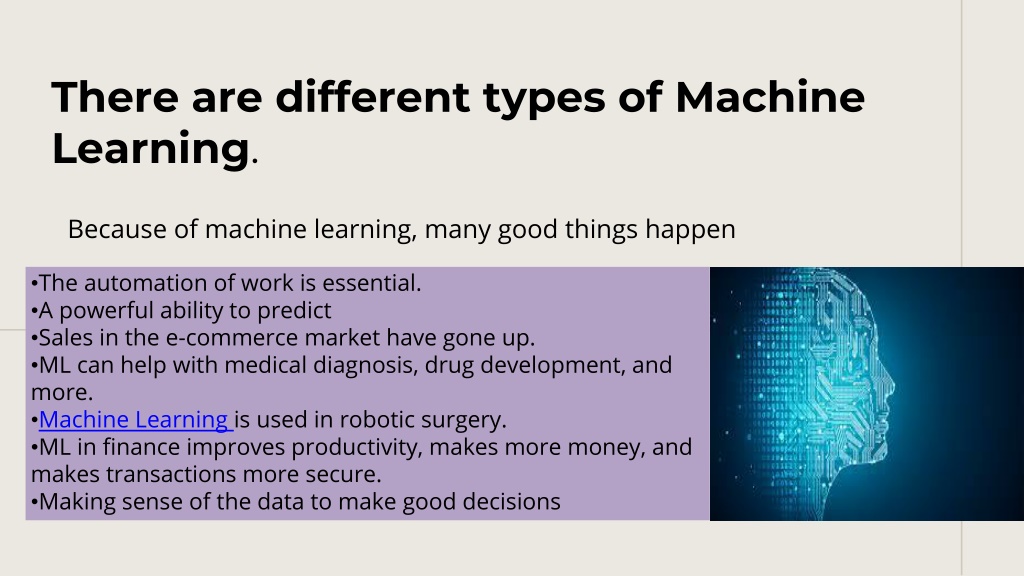 There are different types of Machine Learning.

Because of machine learning, many good things happen

•The automation of work is essential.
•A powerful ability to predict
•Sales in the e-commerce market have gone up.
•ML can help with medical diagnosis, drug development, and more.
•Machine Learning is used in robotic surgery.
•ML in finance improves productivity, makes more money, and makes transactions more secure.
•Making sense of the data to make good decisions